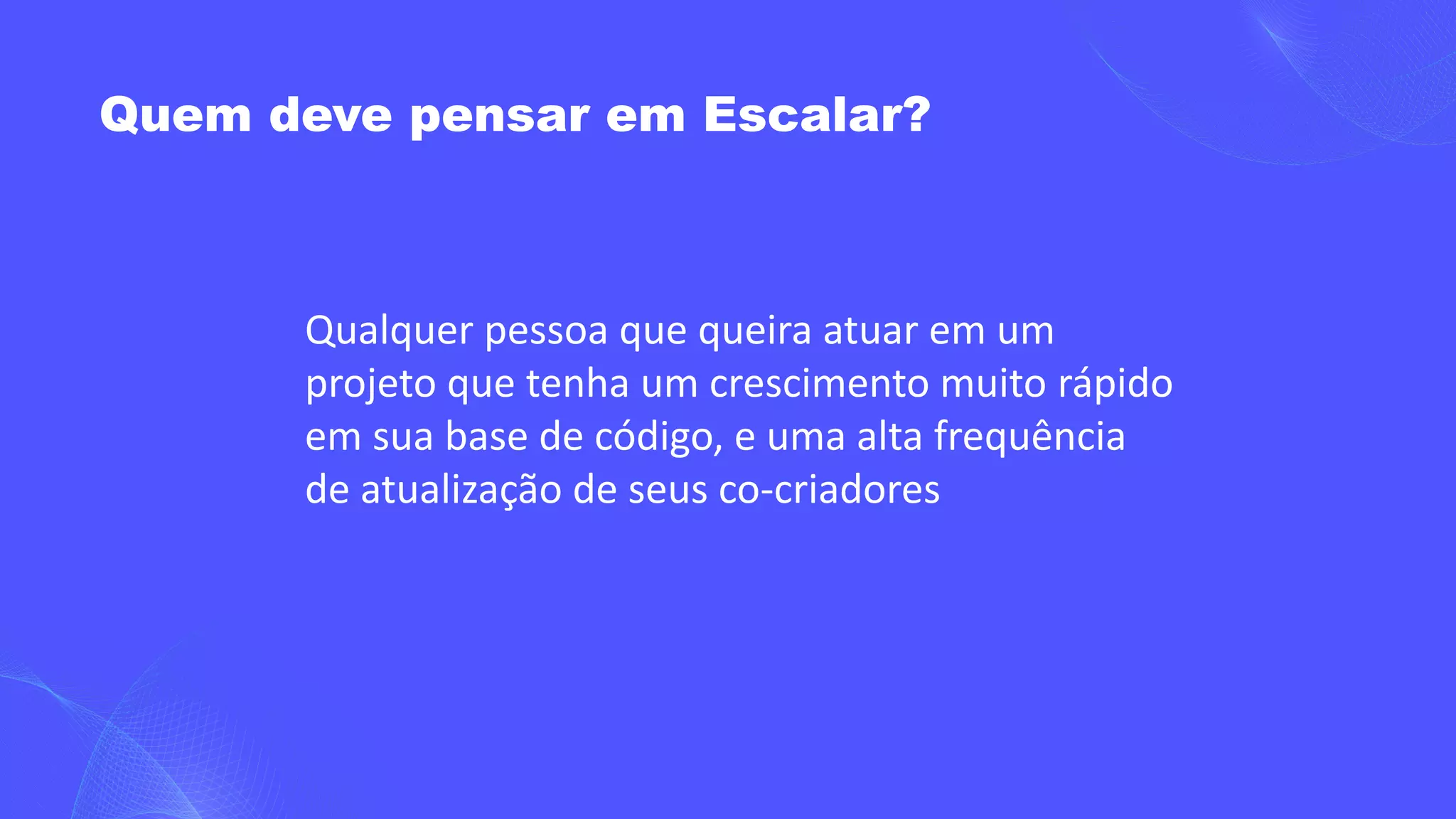 Quem deve pensar em Escalar?

Qualquer pessoa que queira atuar em um projeto que tenha um crescimento muito rápido em sua base de código, e uma alta frequência de atualização de seus co-criadores